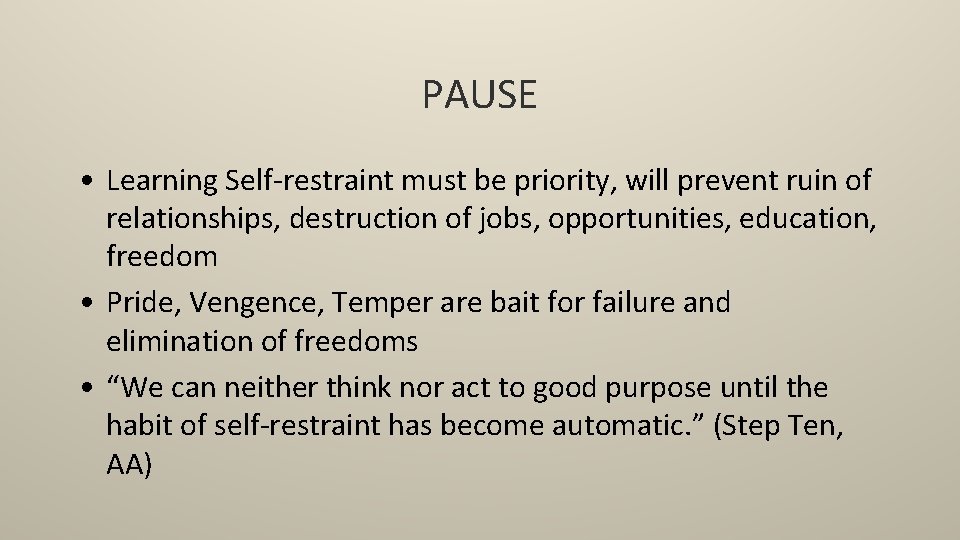 PAUSE

• Learning Self-restraint must be priority, will prevent ruin of relationships, destruction of jobs, opportunities, education, freedom
• Pride, Vengence, Temper are bait for failure and elimination of freedoms
• “We can neither think nor act to good purpose until the habit of self-restraint has become automatic.” (Step Ten, AA)